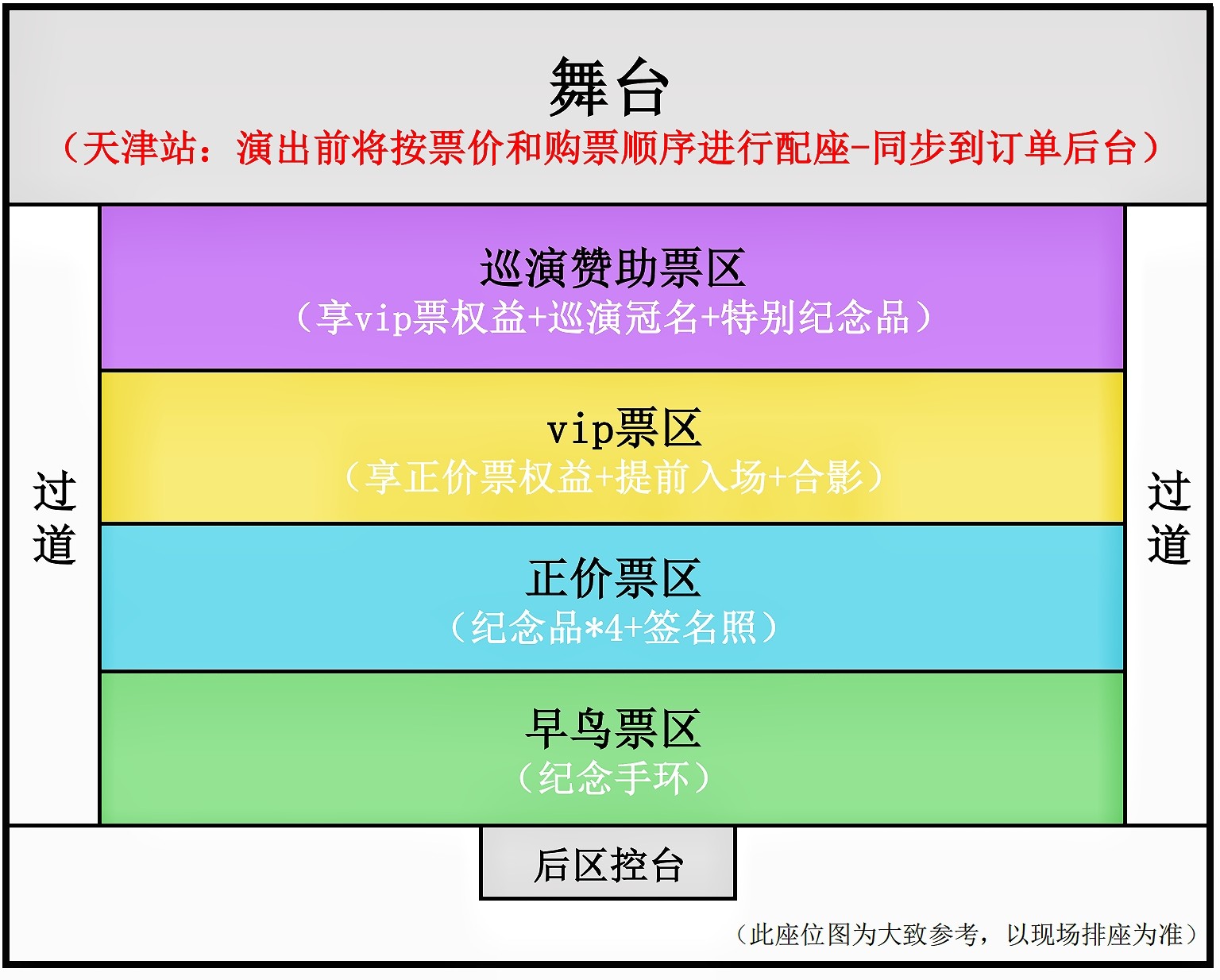 舞台

（天津站：演出前将按票价和购票顺序进行配座-同步到订单后台）

过道

巡演赞助票区
（享vip票权益+巡演冠名+特别纪念品）

vip票区
（享正价票权益+提前入场+合影）

正价票区
（纪念品*4+签名照）

早鸟票区
（纪念手环）

过道

后区控台

（此座位图为大致参考，以现场排座为准）